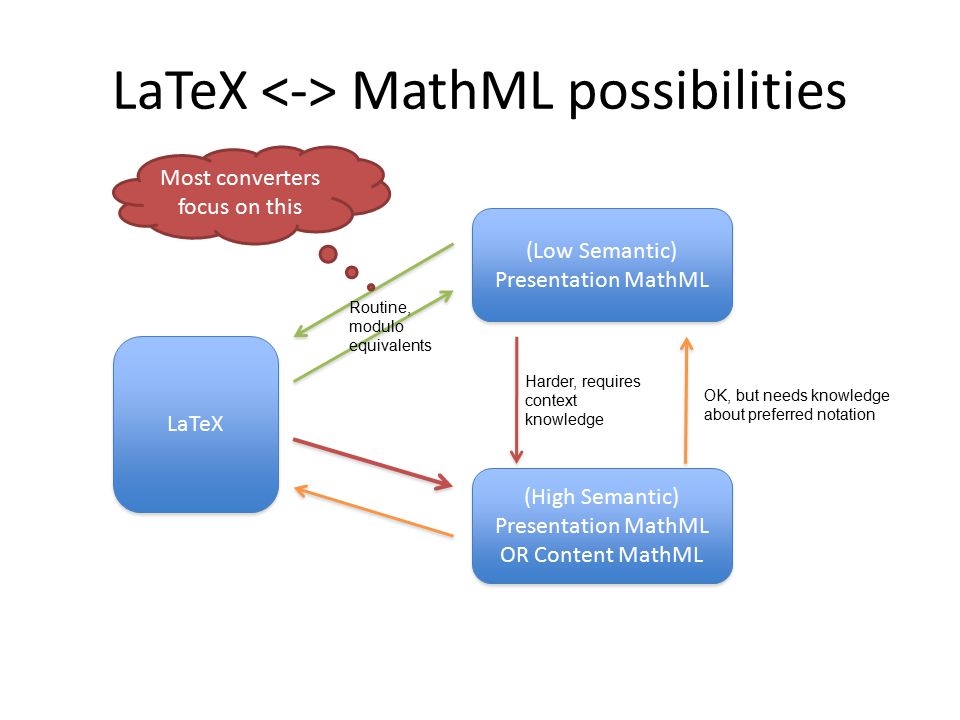 LaTeX <-> MathML possibilities

Most converters focus on this

(Low Semantic) Presentation MathML

Routine, modulo equivalents

LaTeX

Harder, requires context knowledge

OK, but needs knowledge about preferred notation

(High Semantic) Presentation MathML OR Content MathML